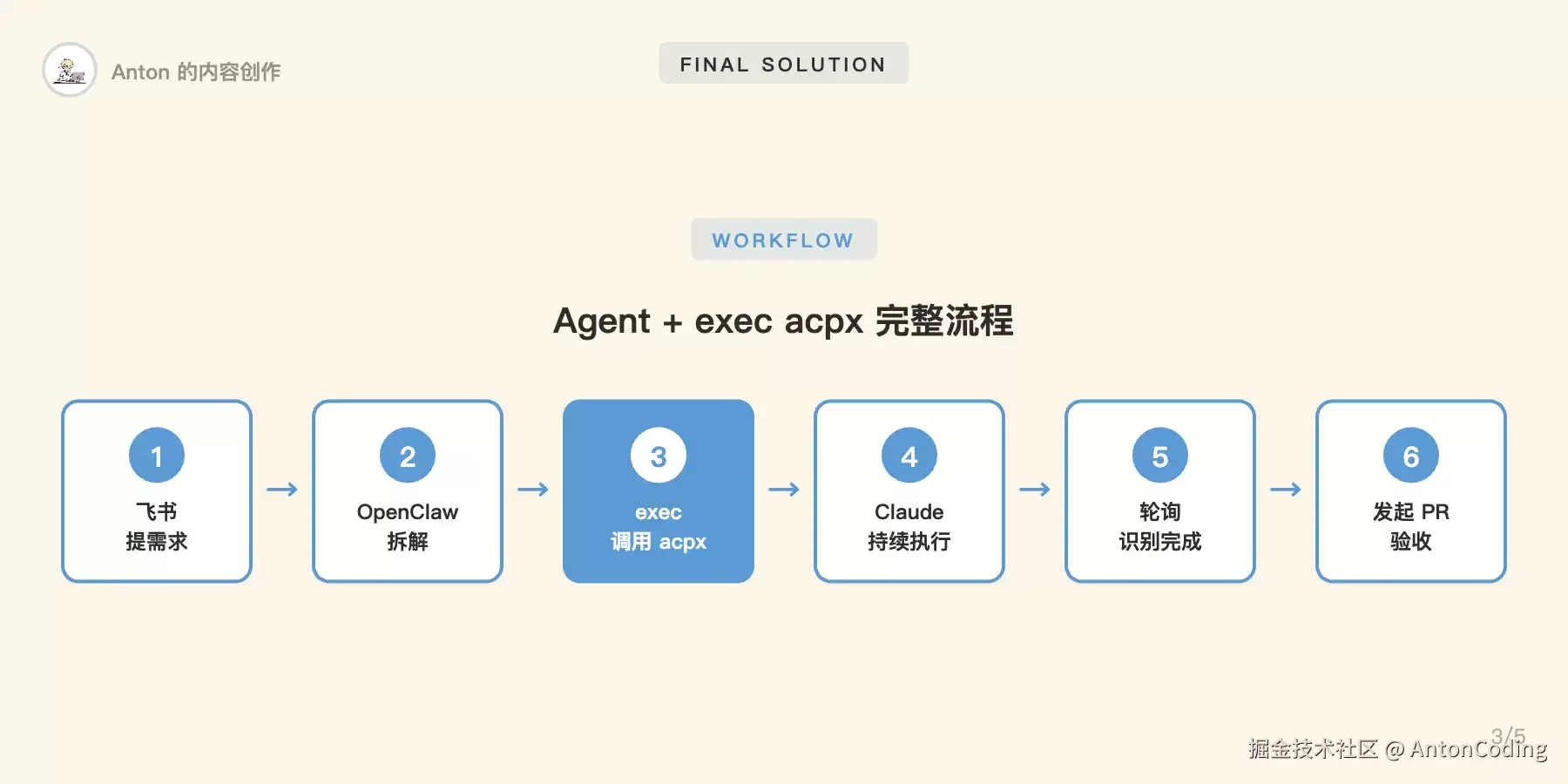 Anton 的内容创作

FINAL SOLUTION

WORKFLOW

Agent + exec acpx 完整流程

1
飞书
提需求

→

2
OpenClaw
拆解

→

3
exec
调用 acpx

→

4
Claude
持续执行

→

5
轮询
识别完成

→

6
发起 PR
验收

3/5

掘金技术社区 @ AntonCoding